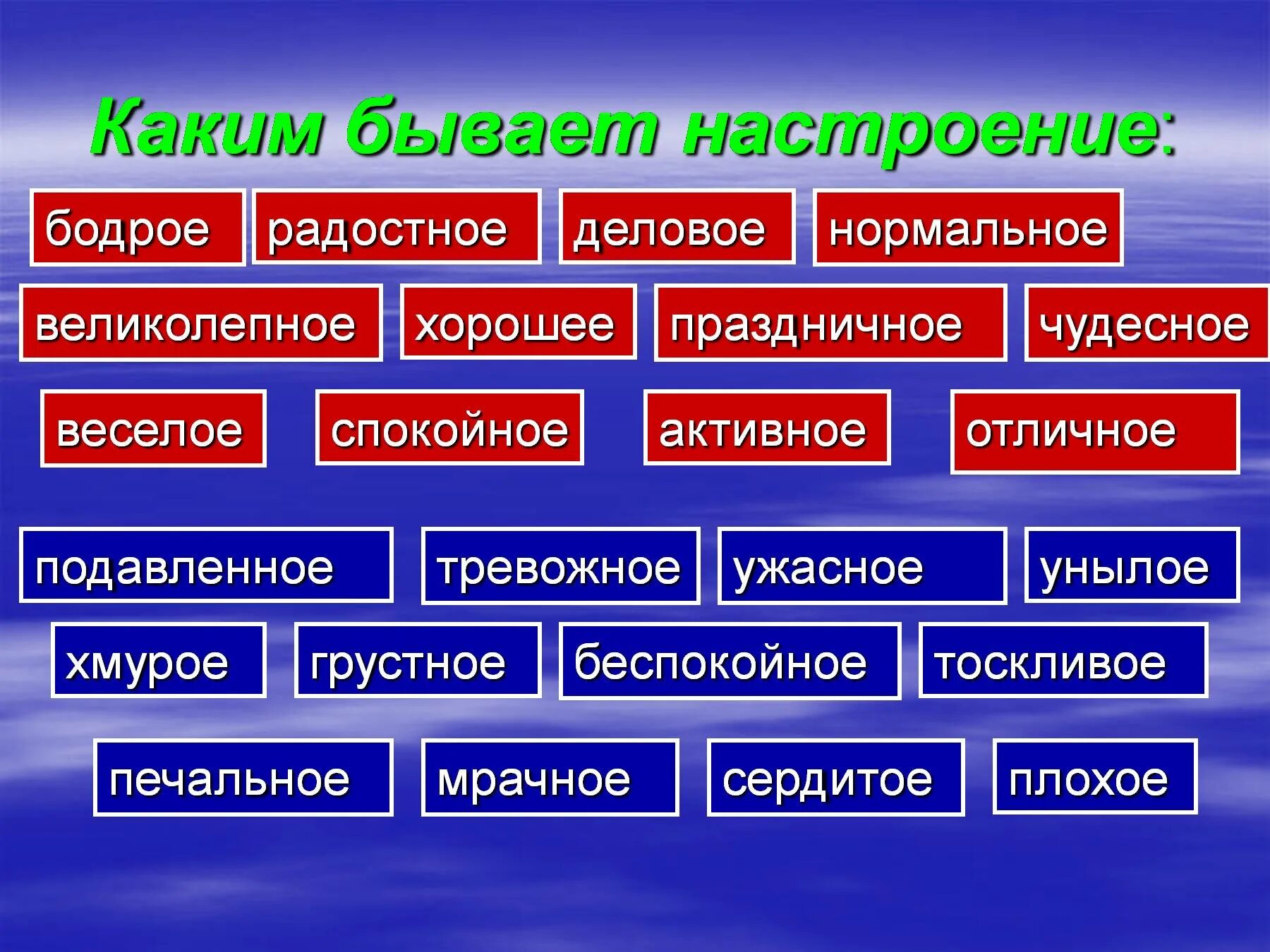 Каким бывает настроение:

бодрое
радостное
деловое
нормальное
великолепное
хорошее
праздничное
чудесное
веселое
спокойное
активное
отличное

подавленное
тревожное
ужасное
унылое
хмурое
грустное
беспокойное
тоскливое
печальное
мрачное
сердитое
плохое